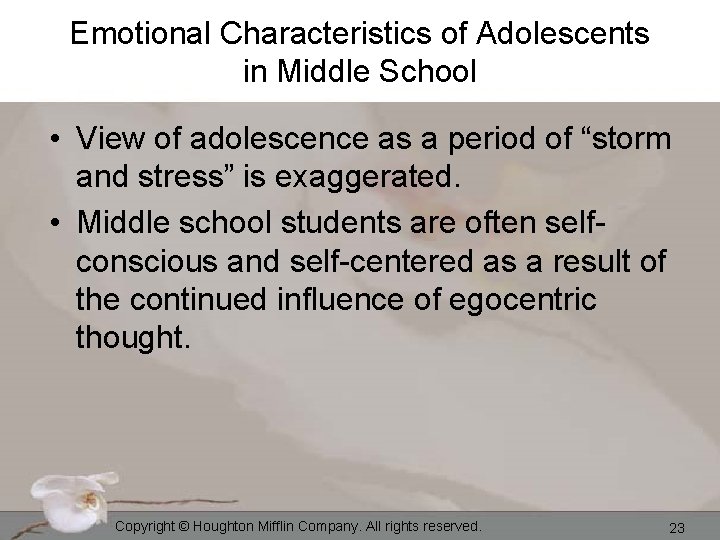 Emotional Characteristics of Adolescents in Middle School

• View of adolescence as a period of “storm and stress” is exaggerated.

• Middle school students are often self-conscious and self-centered as a result of the continued influence of egocentric thought.

Copyright © Houghton Mifflin Company. All rights reserved.

23